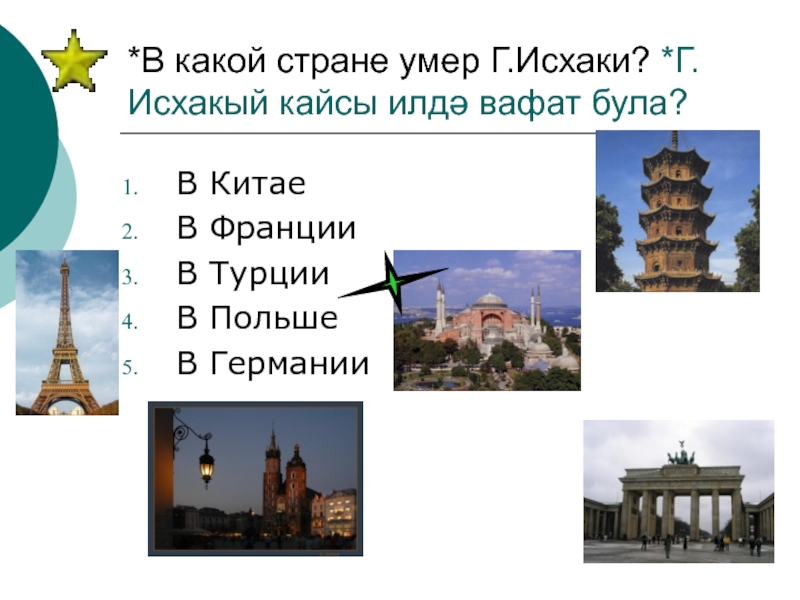 *В какой стране умер Г.Исхаки? *Г. Исхакый кайсы илдә вафат була?

1. В Китае
2. В Франции
3. В Турции
4. В Польше
5. В Германии